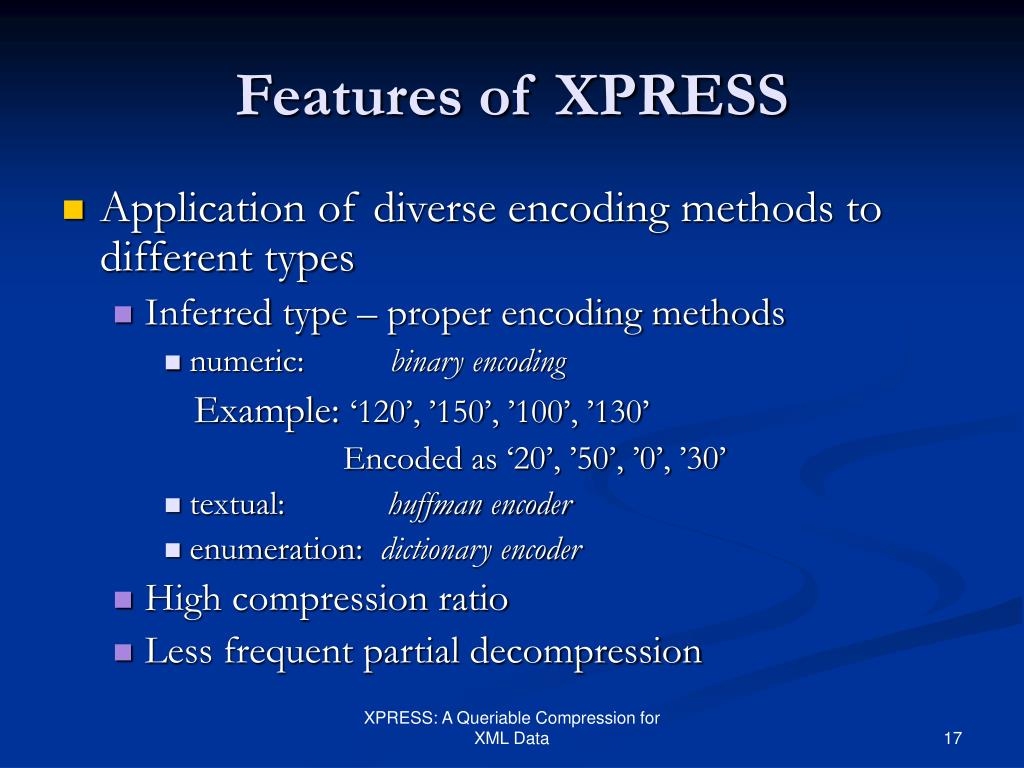 Features of XPRESS

Application of diverse encoding methods to different types

Inferred type – proper encoding methods

numeric: binary encoding

Example: ‘120’, ’150’, ’100’, ’130’

Encoded as ‘20’, ’50’, ’0’, ’30’

textual: huffman encoder

enumeration: dictionary encoder

High compression ratio

Less frequent partial decompression

XPRESS: A Queriable Compression for XML Data

17